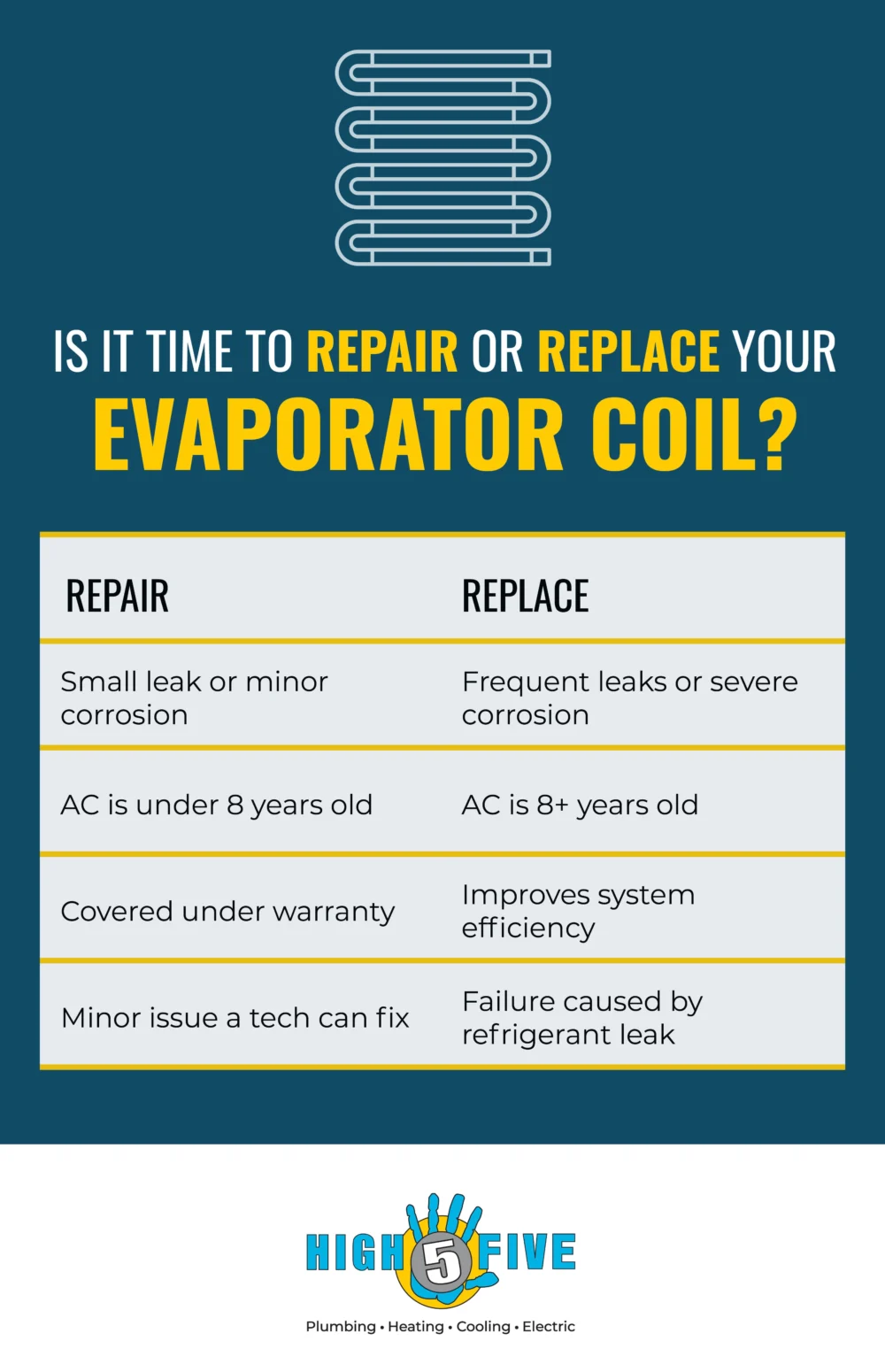 IS IT TIME TO REPAIR OR REPLACE YOUR EVAPORATOR COIL?

| REPAIR | REPLACE |
|---|---|
| Small leak or minor corrosion | Frequent leaks or severe corrosion |
| AC is under 8 years old | AC is 8+ years old |
| Covered under warranty | Improves system efficiency |
| Minor issue a tech can fix | Failure caused by refrigerant leak |

HIGH 5 FIVE

Plumbing • Heating • Cooling • Electric